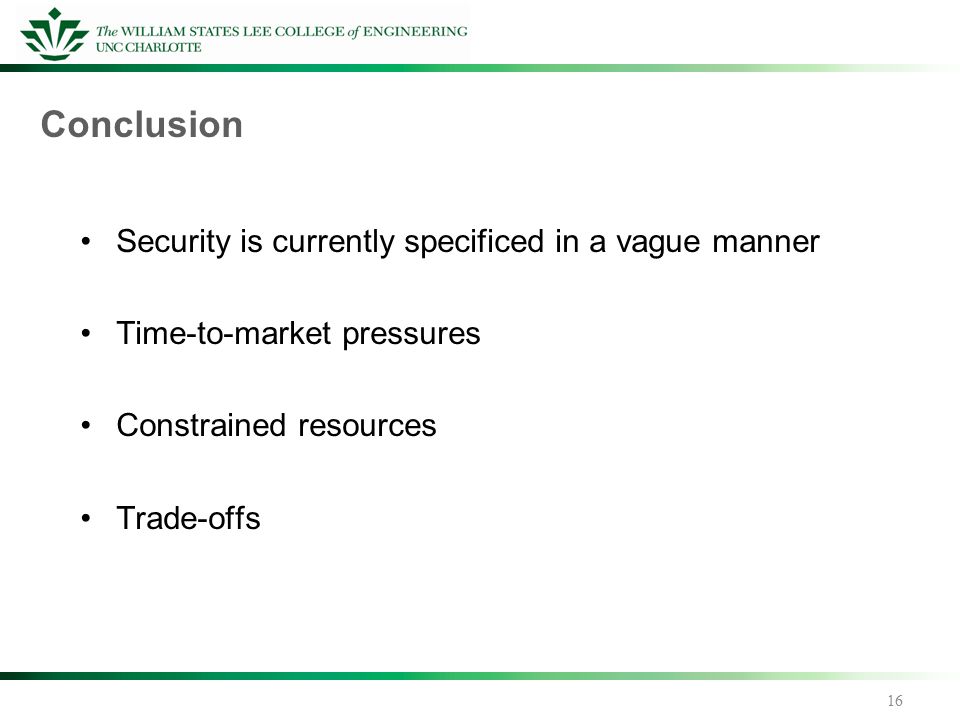 The WILLIAM STATES LEE COLLEGE of ENGINEERING
UNC CHARLOTTE

Conclusion

• Security is currently specificed in a vague manner

• Time-to-market pressures

• Constrained resources

• Trade-offs

16